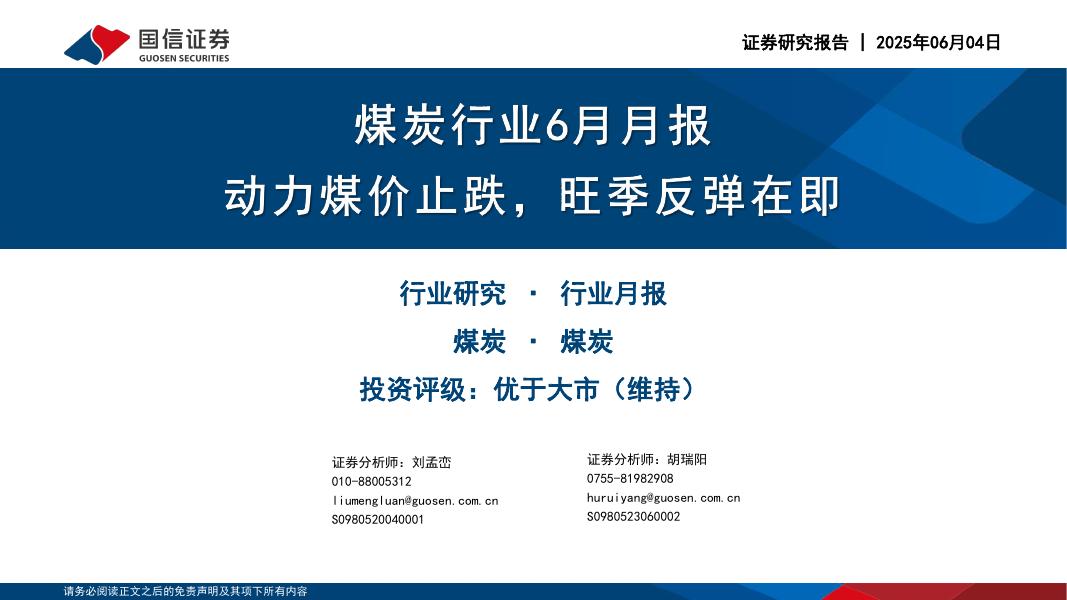 国信证券
GUOSEN SECURITIES

证券研究报告 | 2025年06月04日

煤炭行业6月月报
动力煤价止跌，旺季反弹在即

行业研究 · 行业月报

煤炭 · 煤炭

投资评级：优于大市（维持）

证券分析师：刘孟峦
010-88005312
liumengluan@guosen.com.cn
S0980520040001

证券分析师：胡瑞阳
0755-81982908
huruiyang@guosen.com.cn
S0980523060002

请务必阅读正文之后的免责声明及其项下所有内容